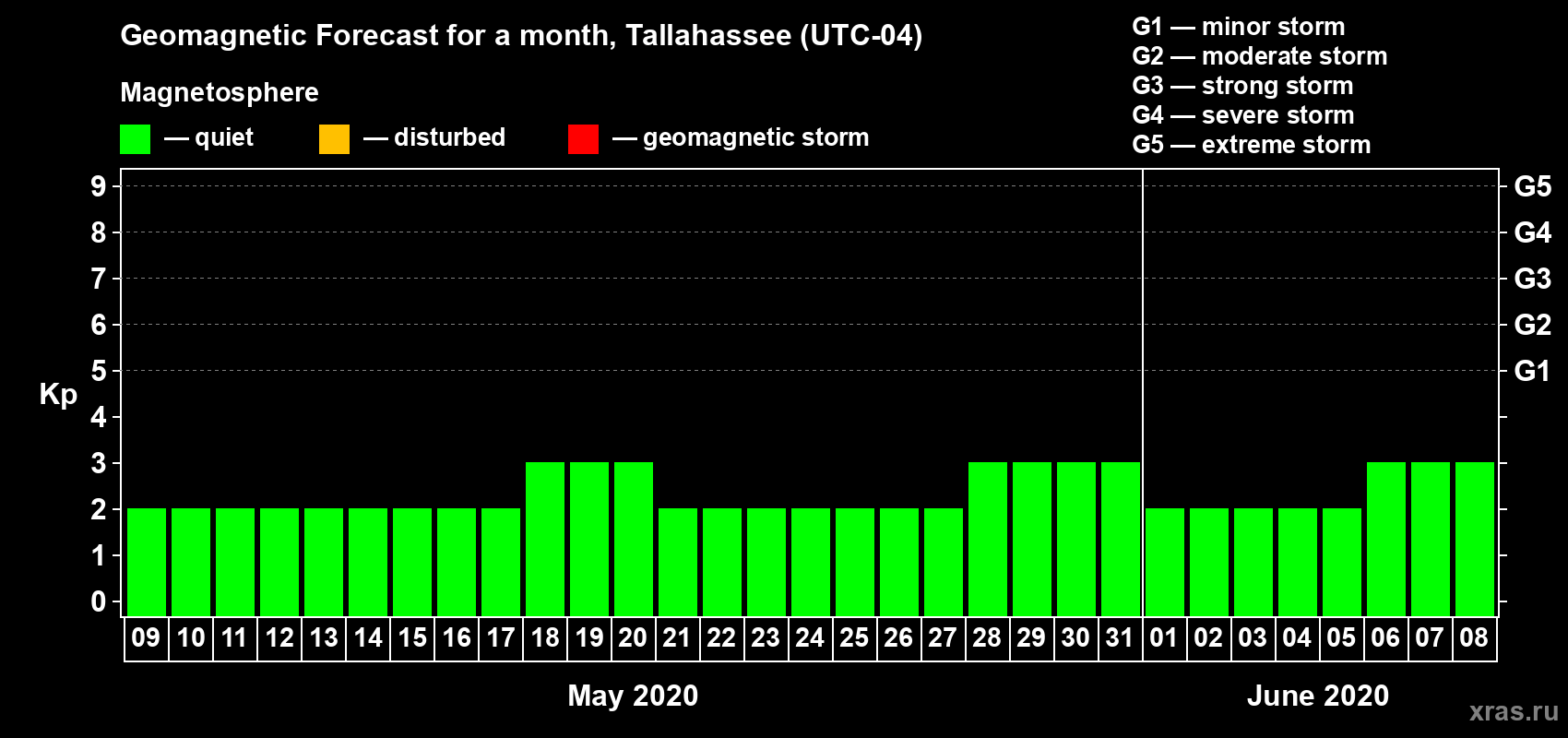 Geomagnetic Forecast for a month, Tallahassee (UTC-04)

Magnetosphere

— quiet — disturbed — geomagnetic storm

G1 — minor storm
G2 — moderate storm
G3 — strong storm
G4 — severe storm
G5 — extreme storm

Kp

9 8 7 6 5 4 3 2 1 0

G5 G4 G3 G2 G1

09 10 11 12 13 14 15 16 17 18 19 20 21 22 23 24 25 26 27 28 29 30 31 01 02 03 04 05 06 07 08

May 2020

June 2020

xras.ru